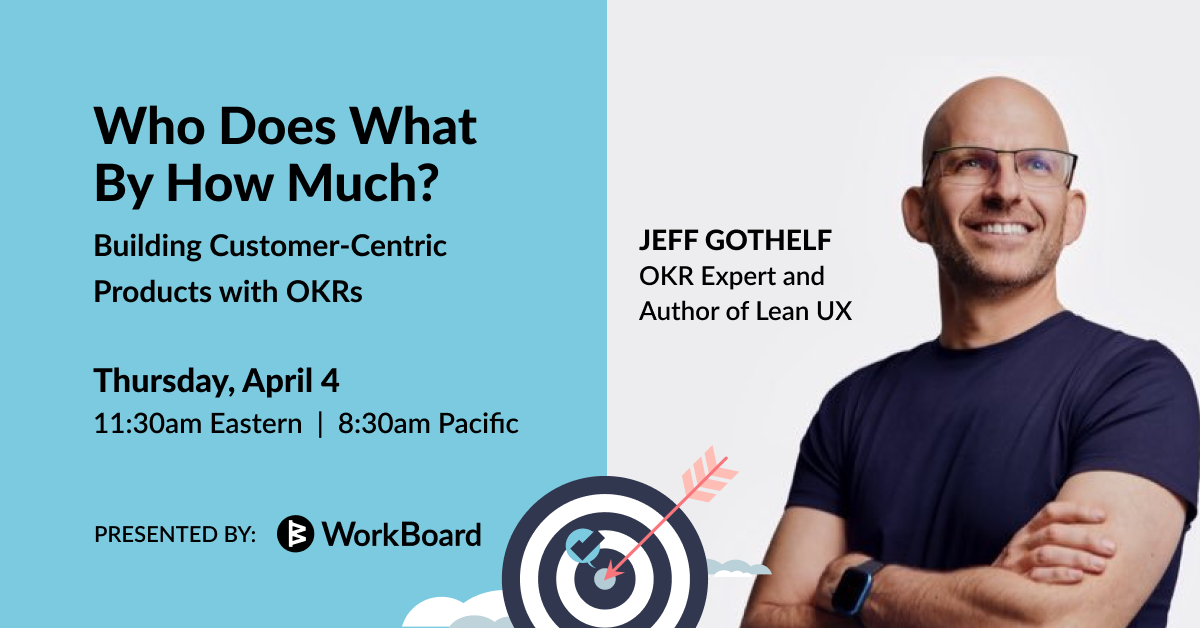 Who Does What By How Much?

Building Customer-Centric Products with OKRs

Thursday, April 4

11:30am Eastern | 8:30am Pacific

PRESENTED BY: WorkBoard

JEFF GOTHELF
OKR Expert and Author of Lean UX